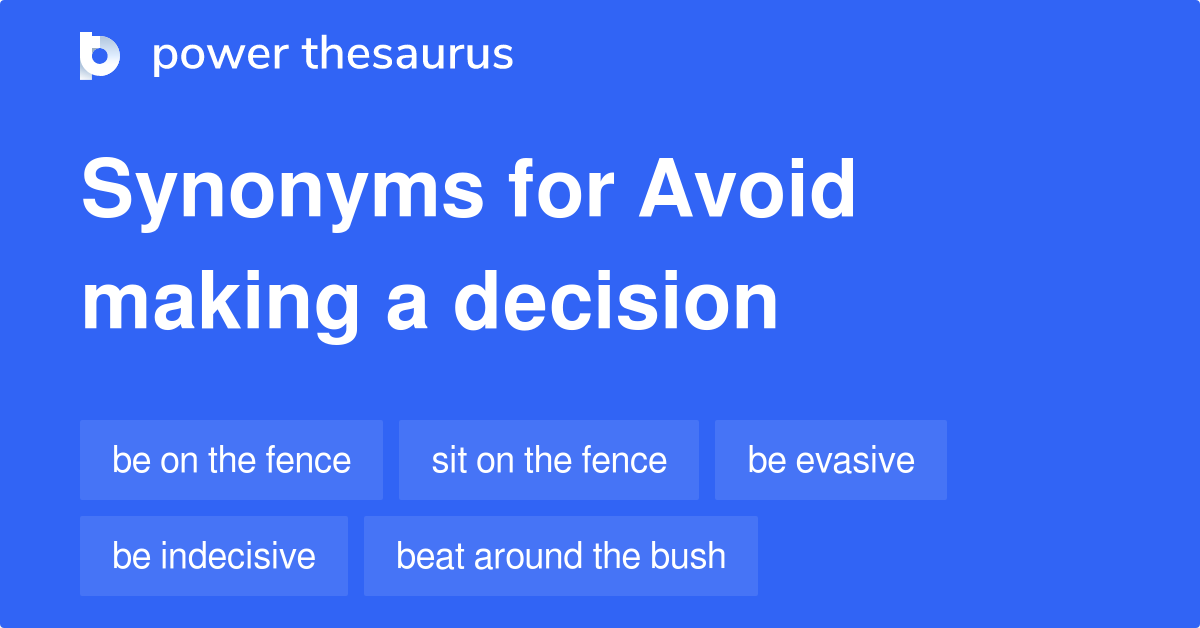 power thesaurus

Synonyms for Avoid making a decision

be on the fence

sit on the fence

be evasive

be indecisive

beat around the bush